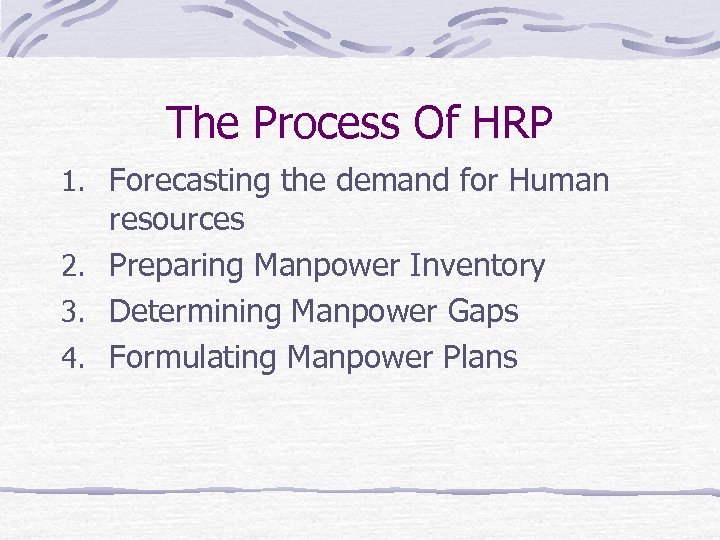 The Process Of HRP

1. Forecasting the demand for Human resources
2. Preparing Manpower Inventory
3. Determining Manpower Gaps
4. Formulating Manpower Plans